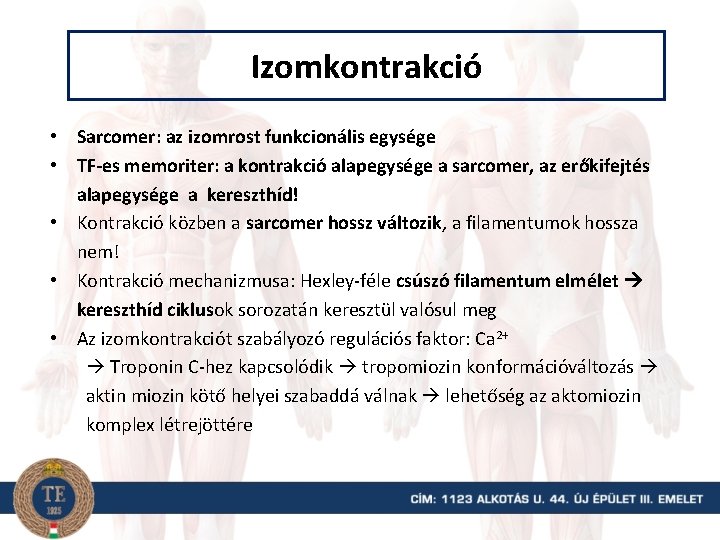 Izomkontrakció

• Sarcomer: az izomrost funkcionális egysége
• TF-es memoriter: a kontrakció alapegysége a sarcomer, az erőkifejtés alapegysége a kereszthíd!
• Kontrakció közben a sarcomer hossz változik, a filamentumok hossza nem!
• Kontrakció mechanizmusa: Hexley-féle csúszó filamentum elmélet → kereszthíd ciklusok sorozatán keresztül valósul meg
• Az izomkontrakciót szabályozó regulációs faktor: $Ca^{2+}$
→ Troponin C-hez kapcsolódik → tropomiozin konformációváltozás → aktin miozin kötő helyei szabaddá válnak → lehetőség az aktomiozin komplex létrejöttére

TE
1925

CÍM: 1123 ALKOTÁS U. 44. ÚJ ÉPÜLET III. EMELET